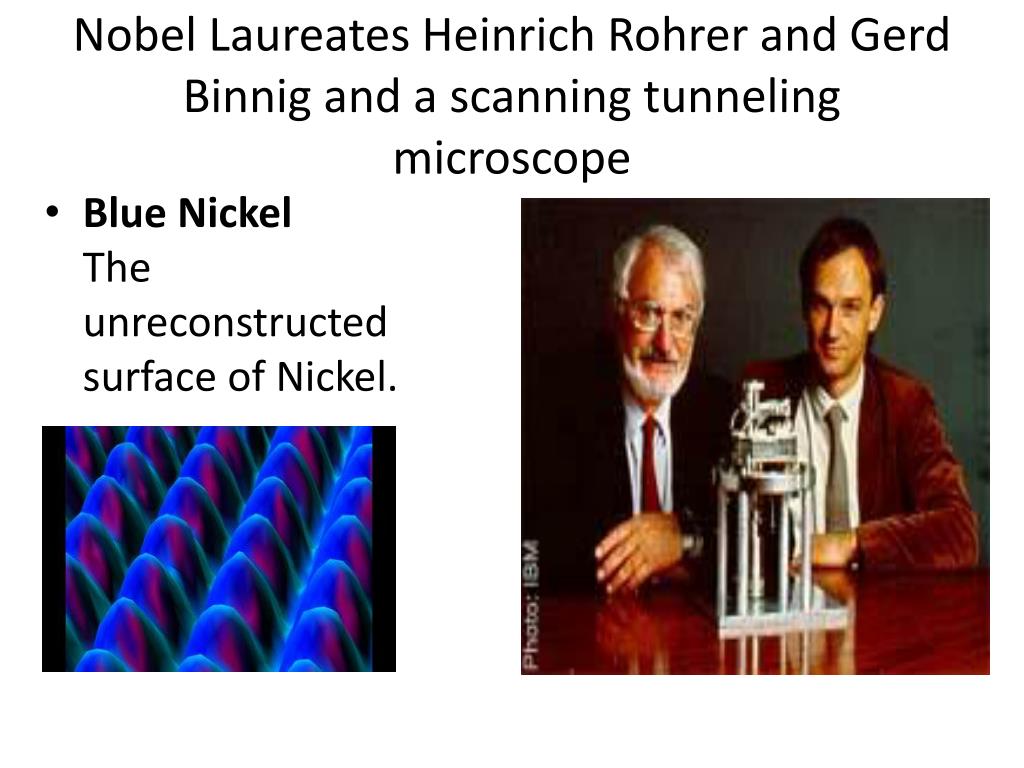 Nobel Laureates Heinrich Rohrer and Gerd Binnig and a scanning tunneling microscope

• **Blue Nickel**
The unreconstructed surface of Nickel.

Photo: IBM